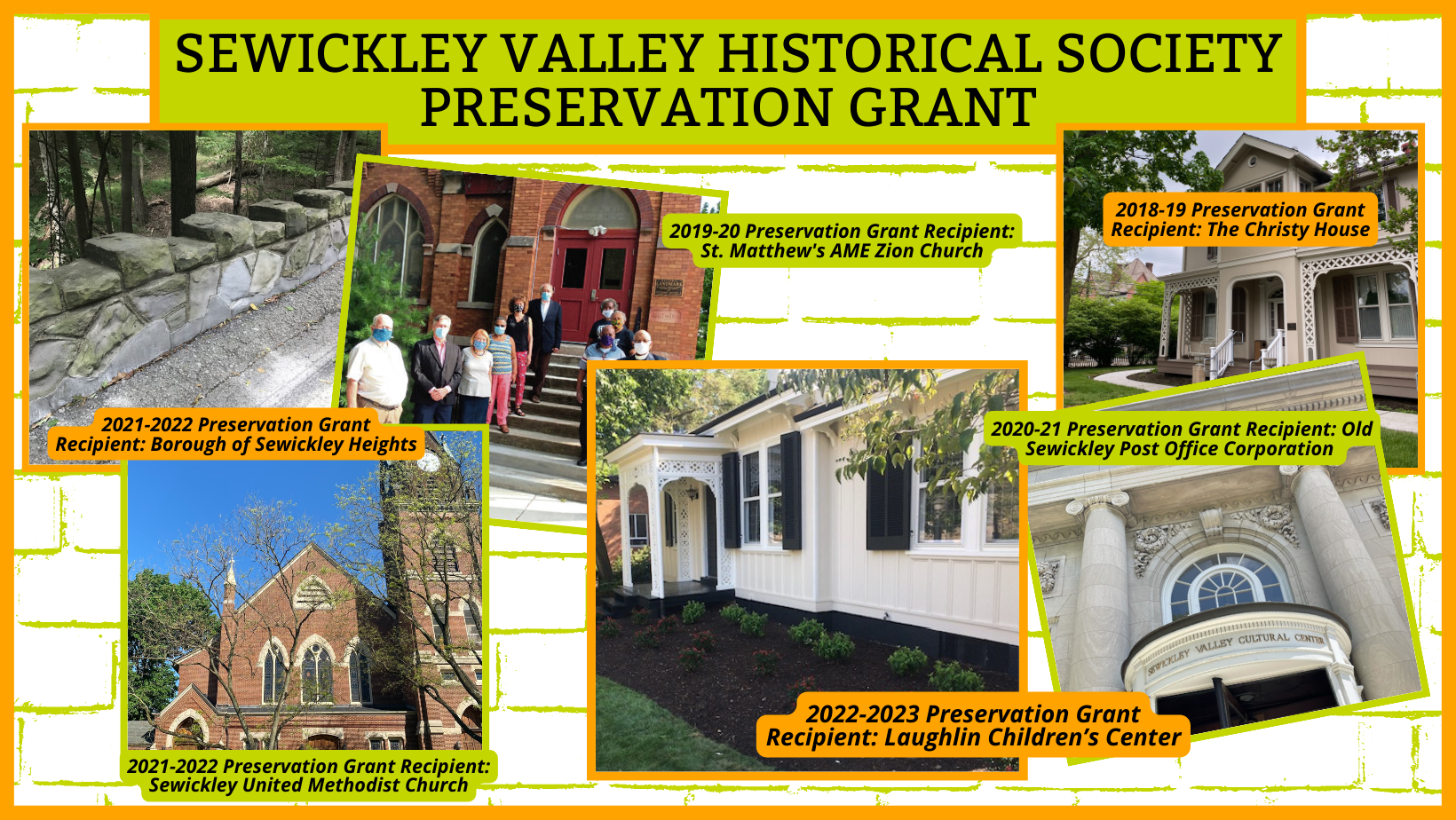 SEWICKLEY VALLEY HISTORICAL SOCIETY PRESERVATION GRANT

2019-20 Preservation Grant Recipient: St. Matthew's AME Zion Church

2018-19 Preservation Grant Recipient: The Christy House

2021-2022 Preservation Grant Recipient: Borough of Sewickley Heights

2020-21 Preservation Grant Recipient: Old Sewickley Post Office Corporation

SEWICKLEY VALLEY CULTURAL CENTER

2022-2023 Preservation Grant Recipient: Laughlin Children's Center

2021-2022 Preservation Grant Recipient: Sewickley United Methodist Church